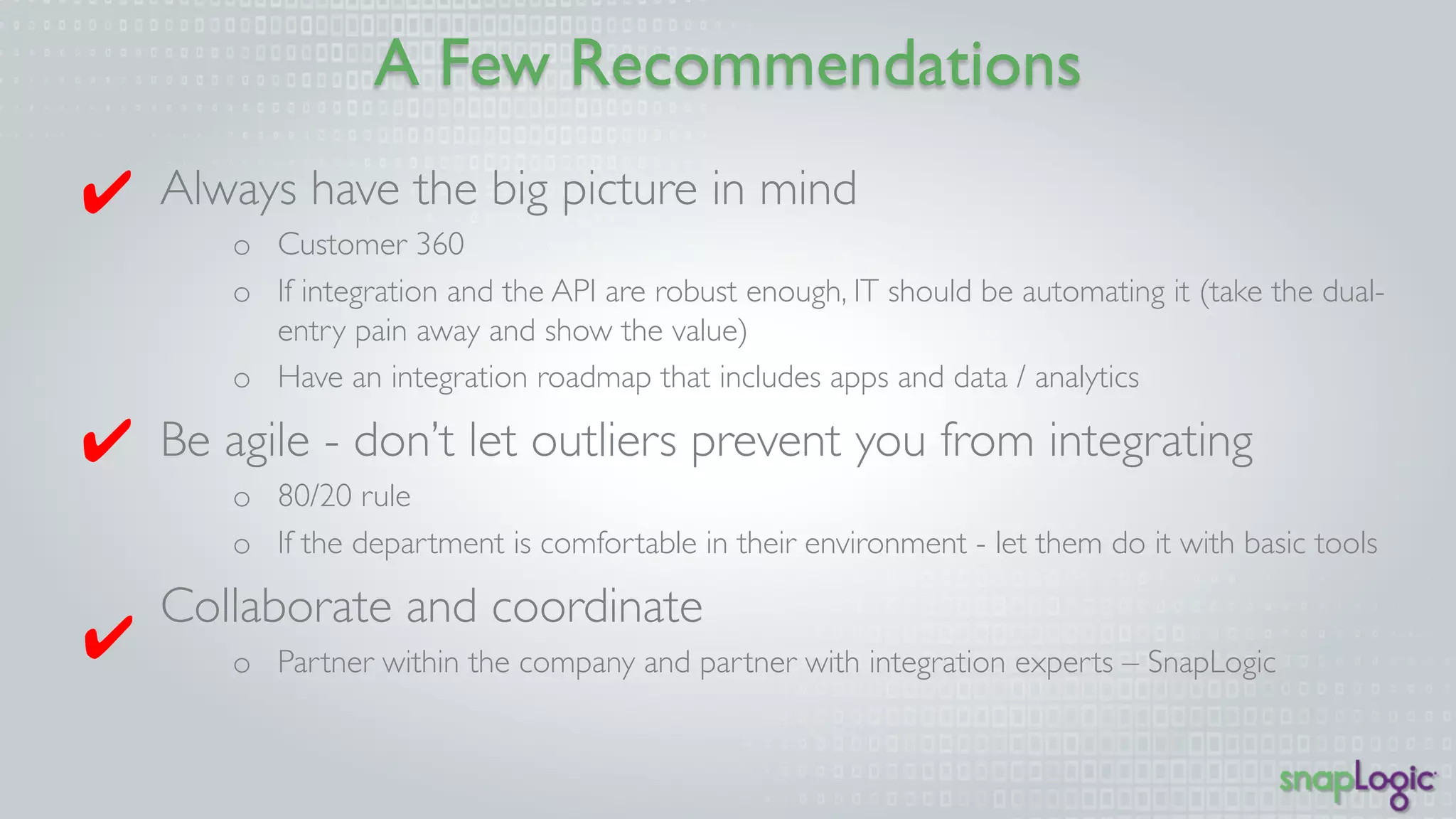 A Few Recommendations

✔ Always have the big picture in mind

o Customer 360

o If integration and the API are robust enough, IT should be automating it (take the dual-entry pain away and show the value)

o Have an integration roadmap that includes apps and data / analytics

✔ Be agile - don't let outliers prevent you from integrating

o 80/20 rule

o If the department is comfortable in their environment - let them do it with basic tools

✔ Collaborate and coordinate

o Partner within the company and partner with integration experts – SnapLogic

snapLogic